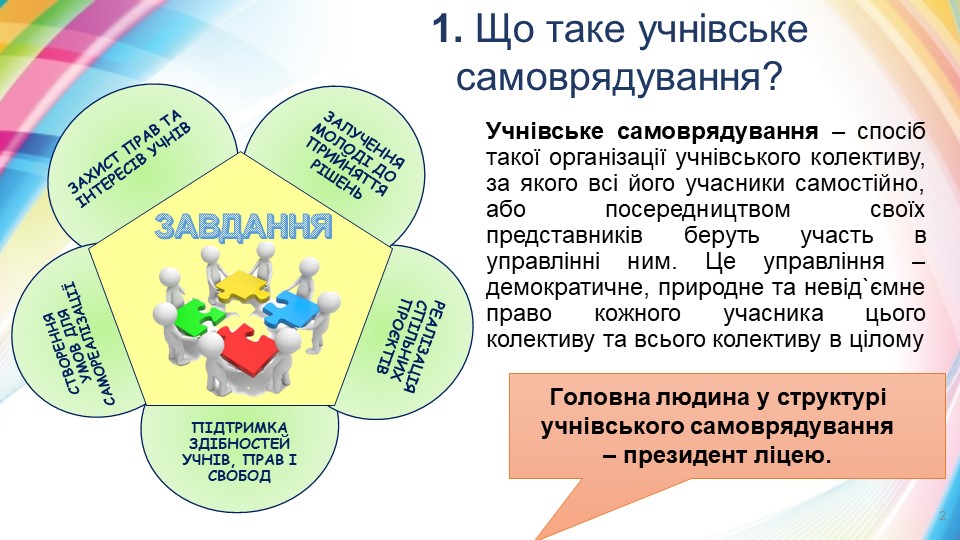 1. Що таке учнівське самоврядування?

ЗАХИСТ ПРАВ ТА ІНТЕРЕСІВ УЧНІВ

ЗАЛУЧЕННЯ МОЛОДІ ДО ПРИЙНЯТТЯ РІШЕНЬ

ЗАВДАННЯ

СТВОРЕННЯ УМОВ ДЛЯ САМОРЕАЛІЗАЦІЇ

РЕАЛІЗАЦІЯ СПІЛЬНИХ ПРОЕКТІВ

ПІДТРИМКА ЗДІБНОСТЕЙ УЧНІВ, ПРАВ І СВОБОД

Учнівське самоврядування – спосіб такої організації учнівського колективу, за якого всі його учасники самостійно, або посередництвом своїх представників беруть участь в управлінні ним. Це управління – демократичне, природне та невід`ємне право кожного учасника цього колективу та всього колективу в цілому

Головна людина у структурі учнівського самоврядування – президент ліцею.

2